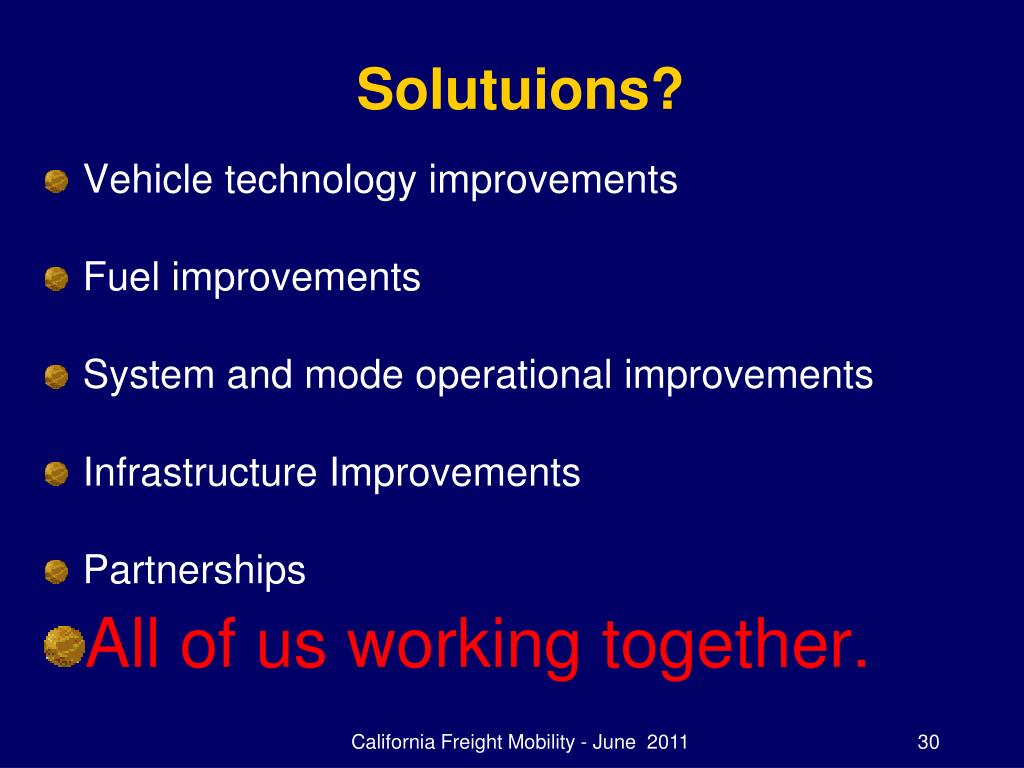 Solutuions?

Vehicle technology improvements

Fuel improvements

System and mode operational improvements

Infrastructure Improvements

Partnerships

All of us working together.

California Freight Mobility - June 2011

30